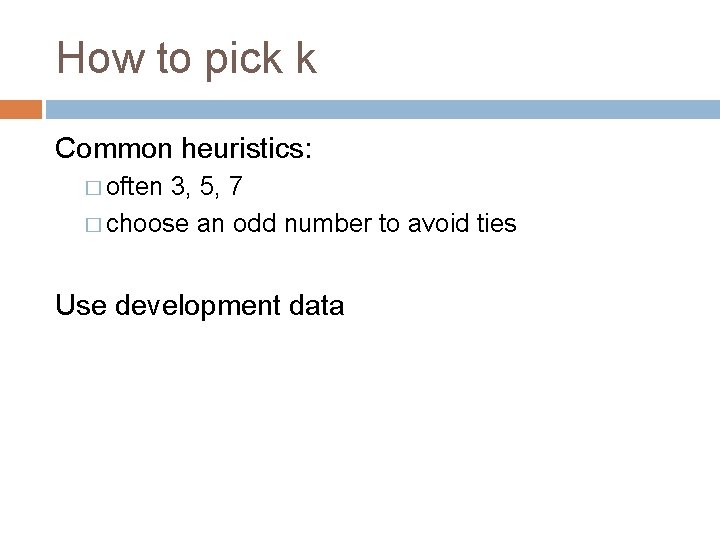 How to pick k

Common heuristics:

□ often 3, 5, 7

□ choose an odd number to avoid ties

Use development data